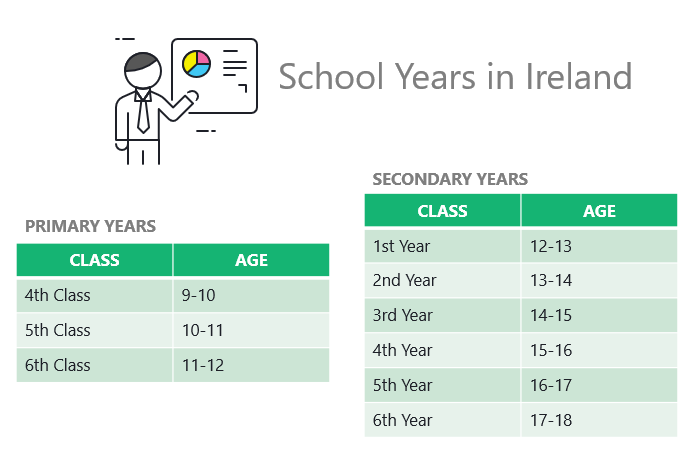 School Years in Ireland

PRIMARY YEARS

| CLASS | AGE |
|---|---|
| 4th Class | 9-10 |
| 5th Class | 10-11 |
| 6th Class | 11-12 |

SECONDARY YEARS

| CLASS | AGE |
|---|---|
| 1st Year | 12-13 |
| 2nd Year | 13-14 |
| 3rd Year | 14-15 |
| 4th Year | 15-16 |
| 5th Year | 16-17 |
| 6th Year | 17-18 |